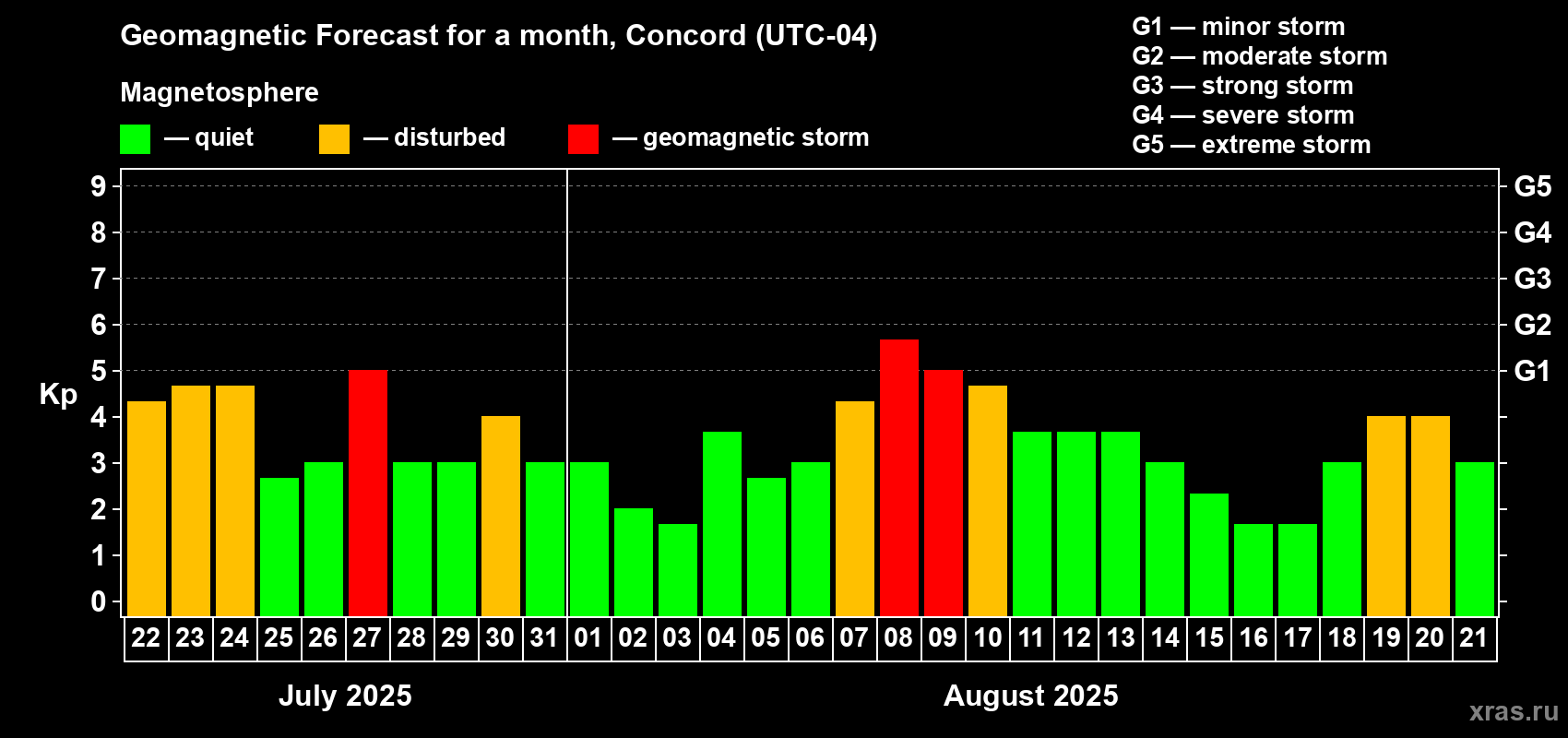 Geomagnetic Forecast for a month, Concord (UTC-04)

Magnetosphere

— quiet — disturbed — geomagnetic storm

G1 — minor storm
G2 — moderate storm
G3 — strong storm
G4 — severe storm
G5 — extreme storm

Kp

9 8 7 6 5 4 3 2 1 0

G5 G4 G3 G2 G1

22 23 24 25 26 27 28 29 30 31 01 02 03 04 05 06 07 08 09 10 11 12 13 14 15 16 17 18 19 20 21

July 2025

August 2025

xras.ru